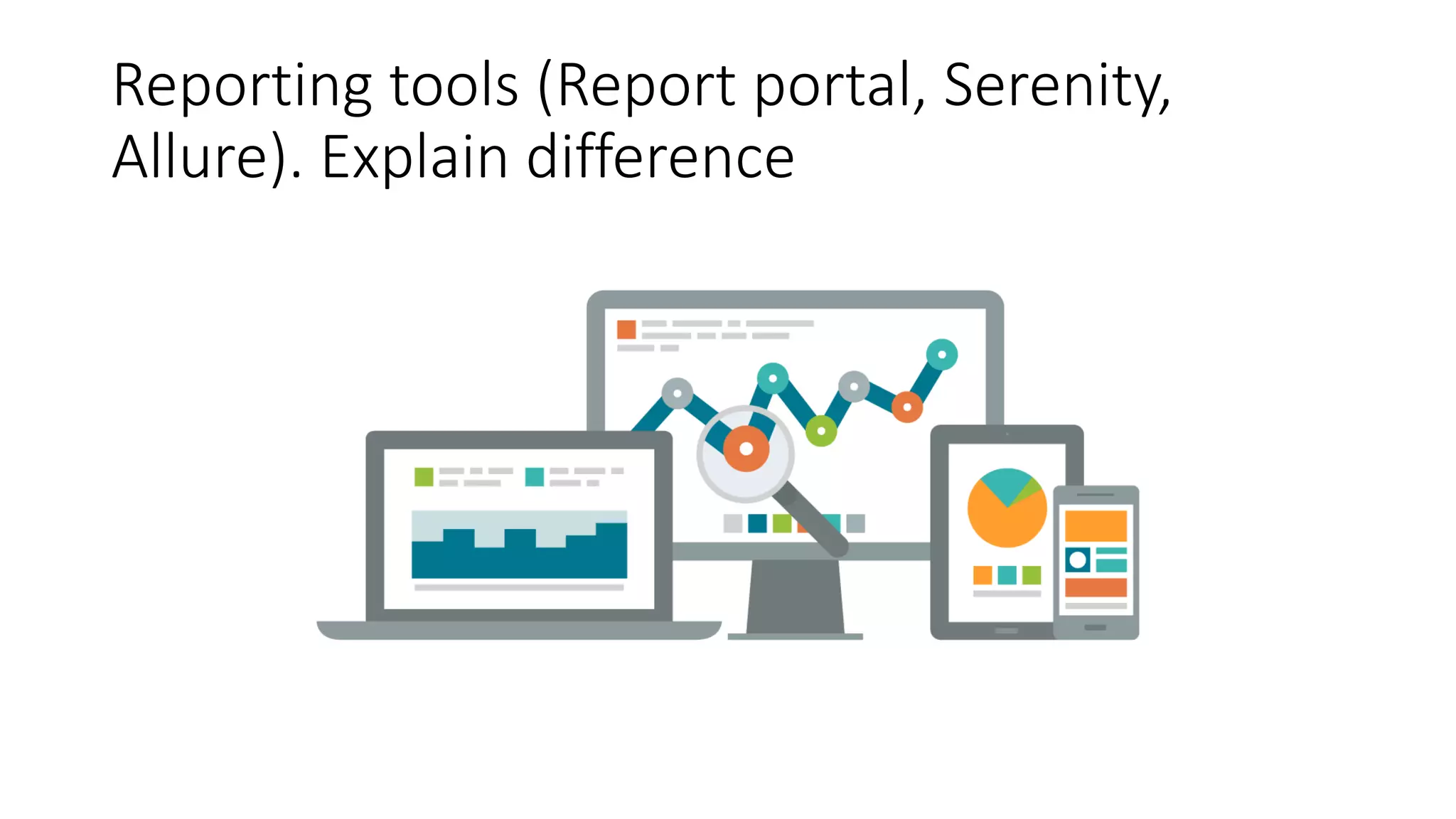 Reporting tools (Report portal, Serenity, Allure). Explain difference